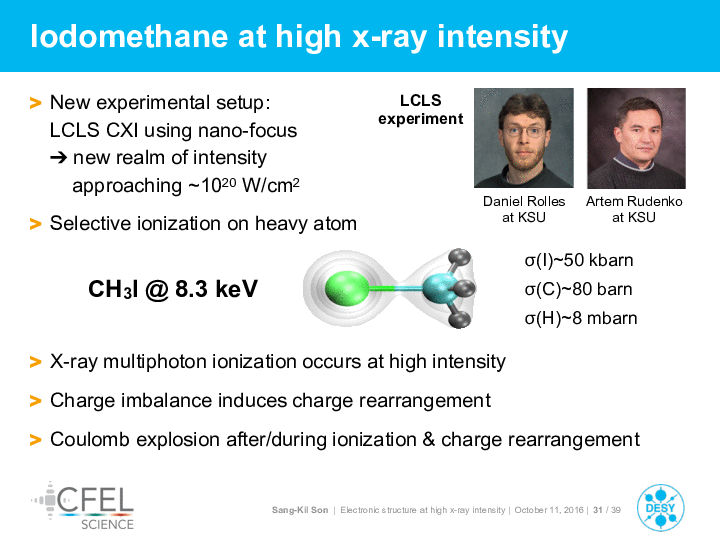 Iodomethane at high x-ray intensity

> New experimental setup: LCLS CXI using nano-focus
➔ new realm of intensity approaching ~$10^{20}$ W/cm$^2$

> Selective ionization on heavy atom

LCLS experiment

Daniel Rolles at KSU

Artem Rudenko at KSU

$CH_3I$ @ 8.3 keV

σ(I)~50 kbarn
σ(C)~80 barn
σ(H)~8 mbarn

> X-ray multiphoton ionization occurs at high intensity

> Charge imbalance induces charge rearrangement

> Coulomb explosion after/during ionization & charge rearrangement

CFEL SCIENCE

Sang-Kil Son | Electronic structure at high x-ray intensity | October 11, 2016 | 31 / 39

DESY